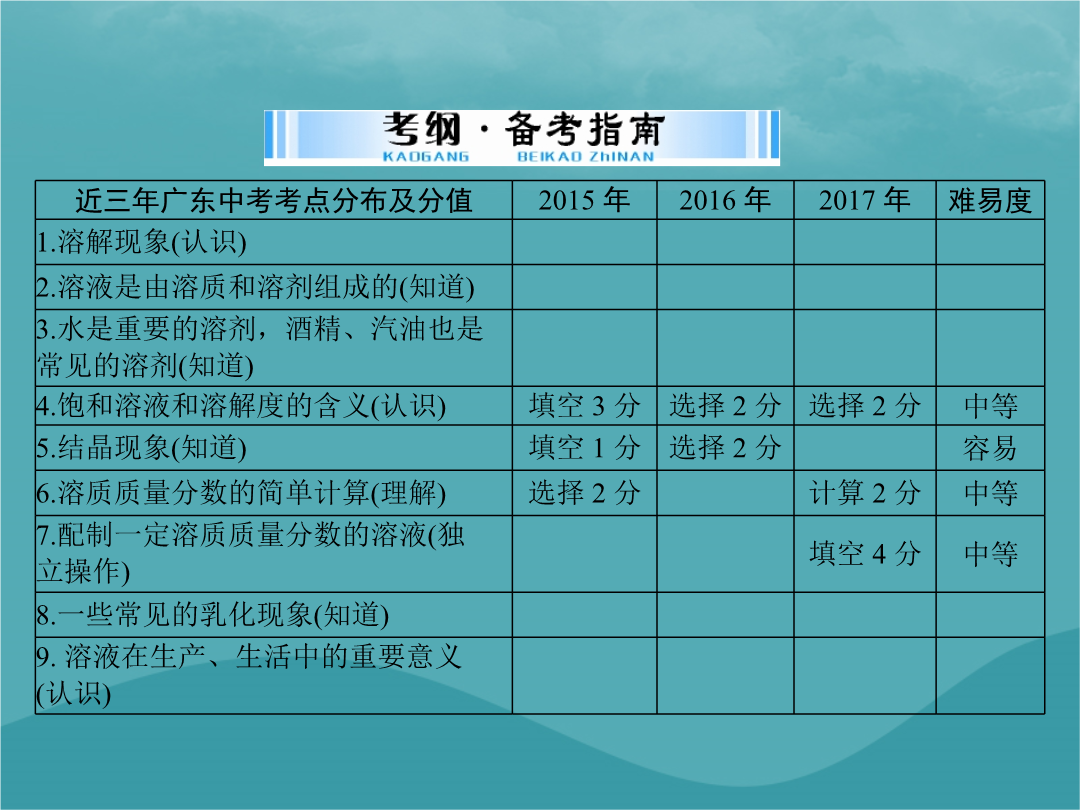 考纲·备考指南
KAOGANG BEIKAO ZHINAN

| 近三年广东中考考点分布及分值 | 2015 年 | 2016 年 | 2017 年 | 难易度 |
|---|---|---|---|---|
| 1.溶解现象(认识) | | | | |
| 2.溶液是由溶质和溶剂组成的(知道) | | | | |
| 3.水是重要的溶剂，酒精、汽油也是常见的溶剂(知道) | | | | |
| 4.饱和溶液和溶解度的含义(认识) | 填空 3 分 | 选择 2 分 | 选择 2 分 | 中等 |
| 5.结晶现象(知道) | 填空 1 分 | 选择 2 分 | | 容易 |
| 6.溶质质量分数的简单计算(理解) | 选择 2 分 | | 计算 2 分 | 中等 |
| 7.配制一定溶质质量分数的溶液(独立操作) | | | 填空 4 分 | 中等 |
| 8.一些常见的乳化现象(知道) | | | | |
| 9. 溶液在生产、生活中的重要意义(认识) | | | | |